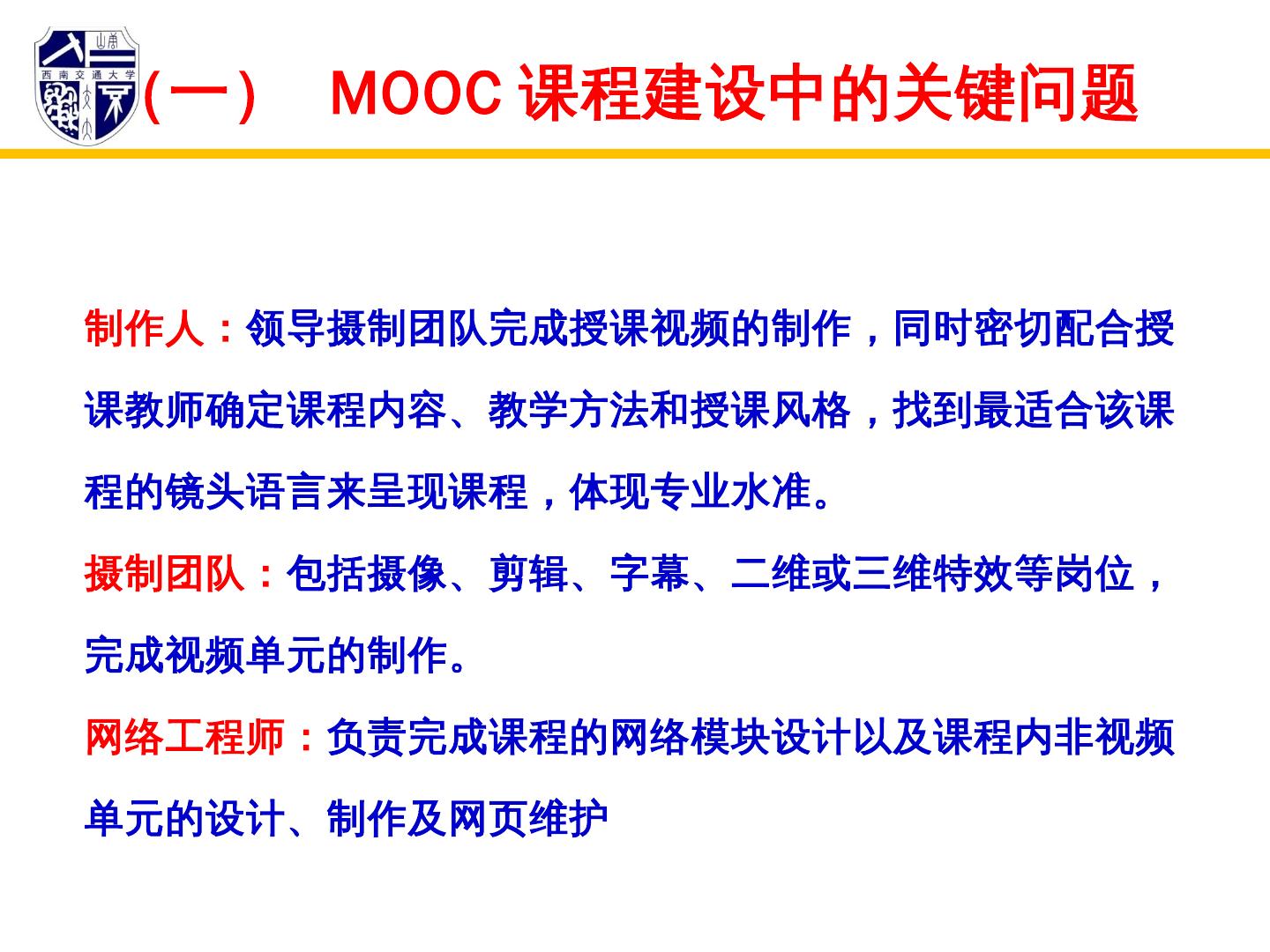 西南交通大学

（一） MOOC 课程建设中的关键问题

制作人：领导摄制团队完成授课视频的制作，同时密切配合授课教师确定课程内容、教学方法和授课风格，找到最适合该课程的镜头语言来呈现课程，体现专业水准。

摄制团队：包括摄像、剪辑、字幕、二维或三维特效等岗位，完成视频单元的制作。

网络工程师：负责完成课程的网络模块设计以及课程内非视频单元的设计、制作及网页维护